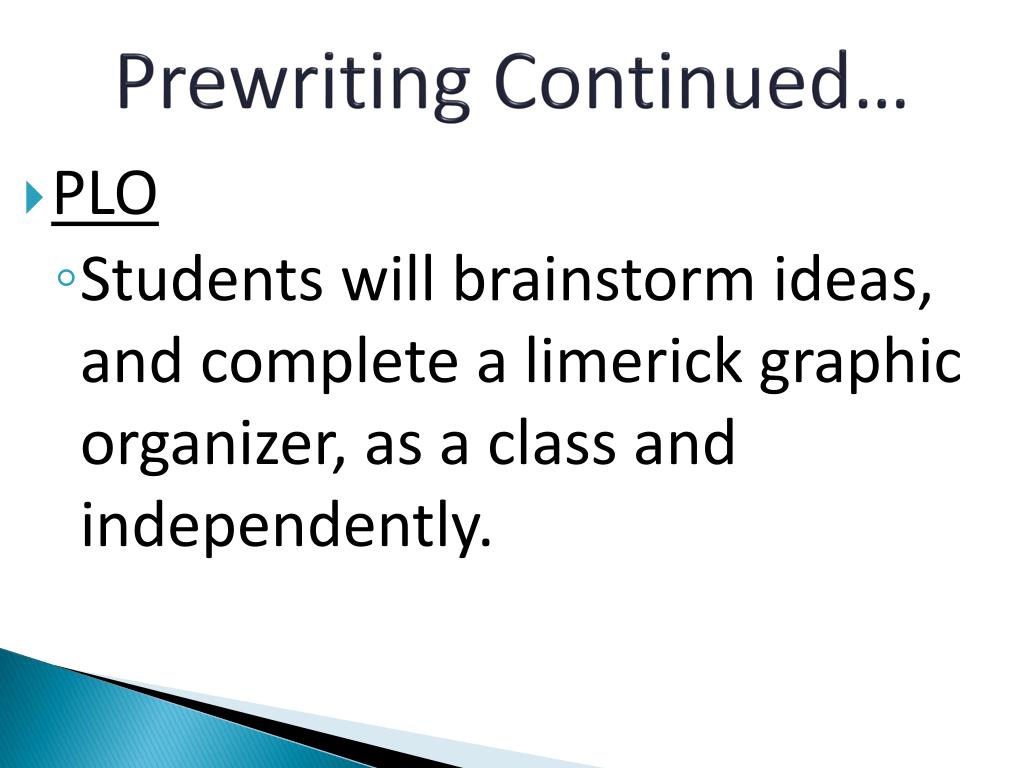 Prewriting Continued…

PLO

Students will brainstorm ideas, and complete a limerick graphic organizer, as a class and independently.